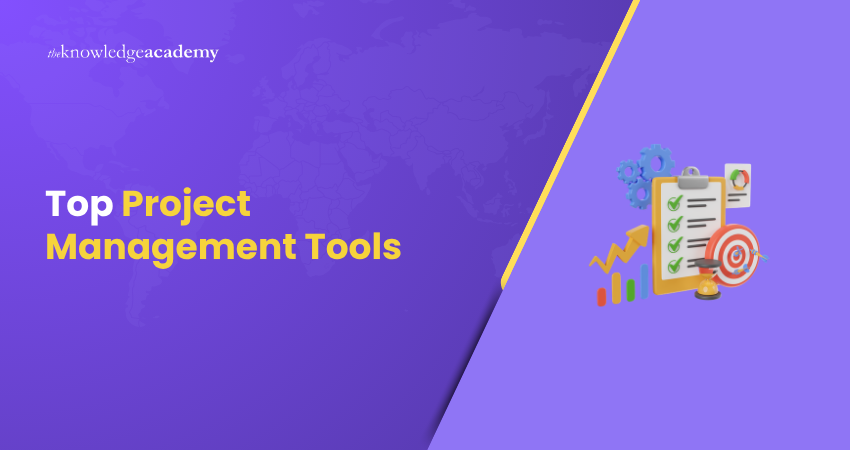 theknowledgeacademy

Top Project Management Tools